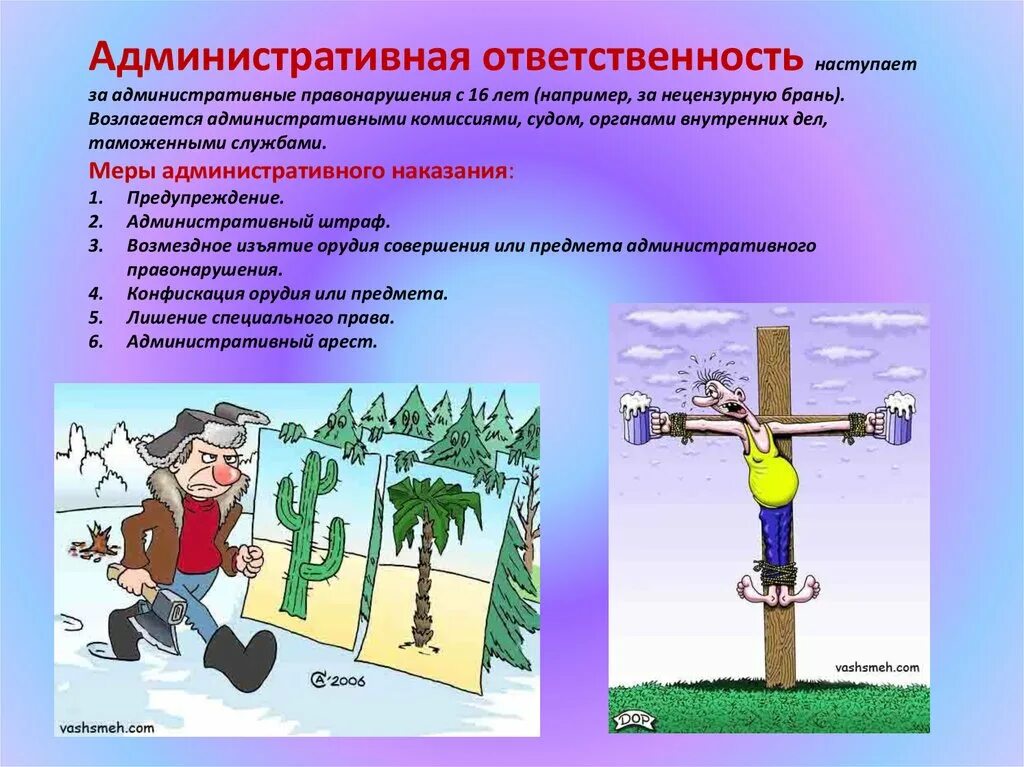 Административная ответственность наступает за административные правонарушения с 16 лет (например, за нецензурную брань). Возлагается административными комиссиями, судом, органами внутренних дел, таможенными службами.

Меры административного наказания:

1. Предупреждение.
2. Административный штраф.
3. Возмездное изъятие орудия совершения или предмета административного правонарушения.
4. Конфискация орудия или предмета.
5. Лишение специального права.
6. Административный арест.

©2006

vashsmeh.com

vashsmeh.com

DOP